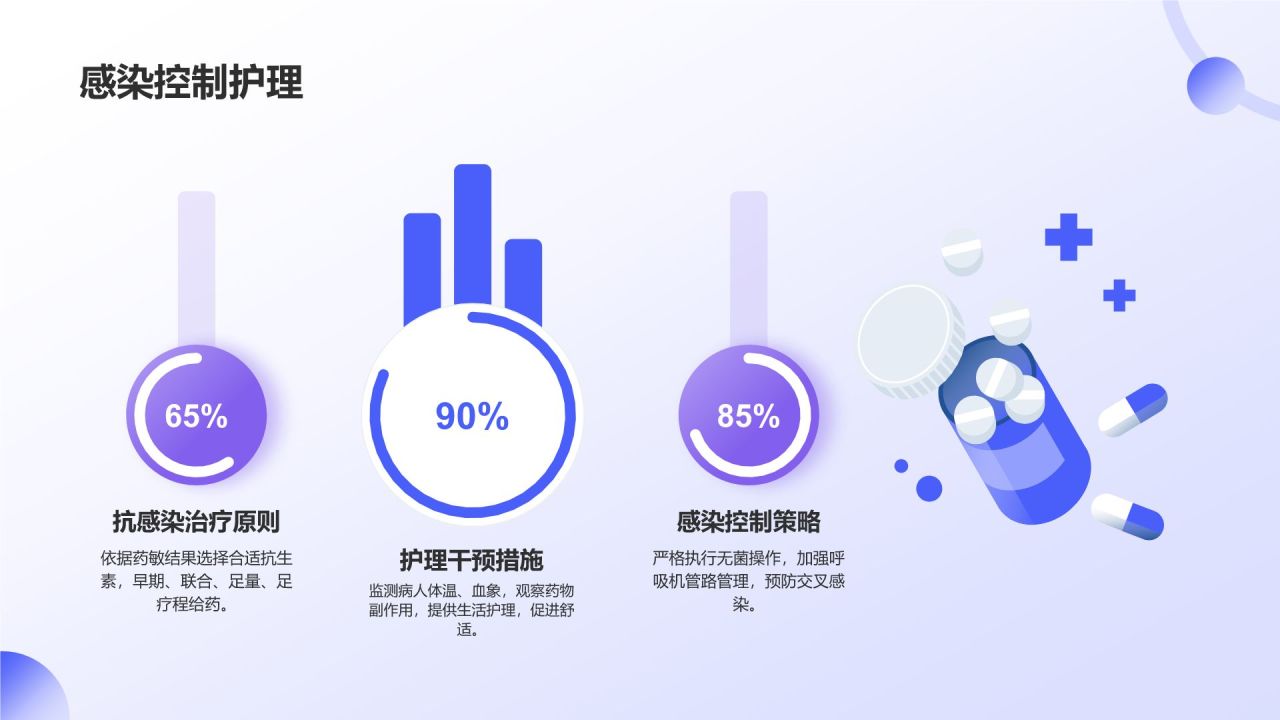 感染控制护理

65%

抗感染治疗原则

依据药敏结果选择合适抗生素，早期、联合、足量、足疗程给药。

90%

护理干预措施

监测病人体温、血象，观察药物副作用，提供生活护理，促进舒适。

85%

感染控制策略

严格执行无菌操作，加强呼吸机管路管理，预防交叉感染。